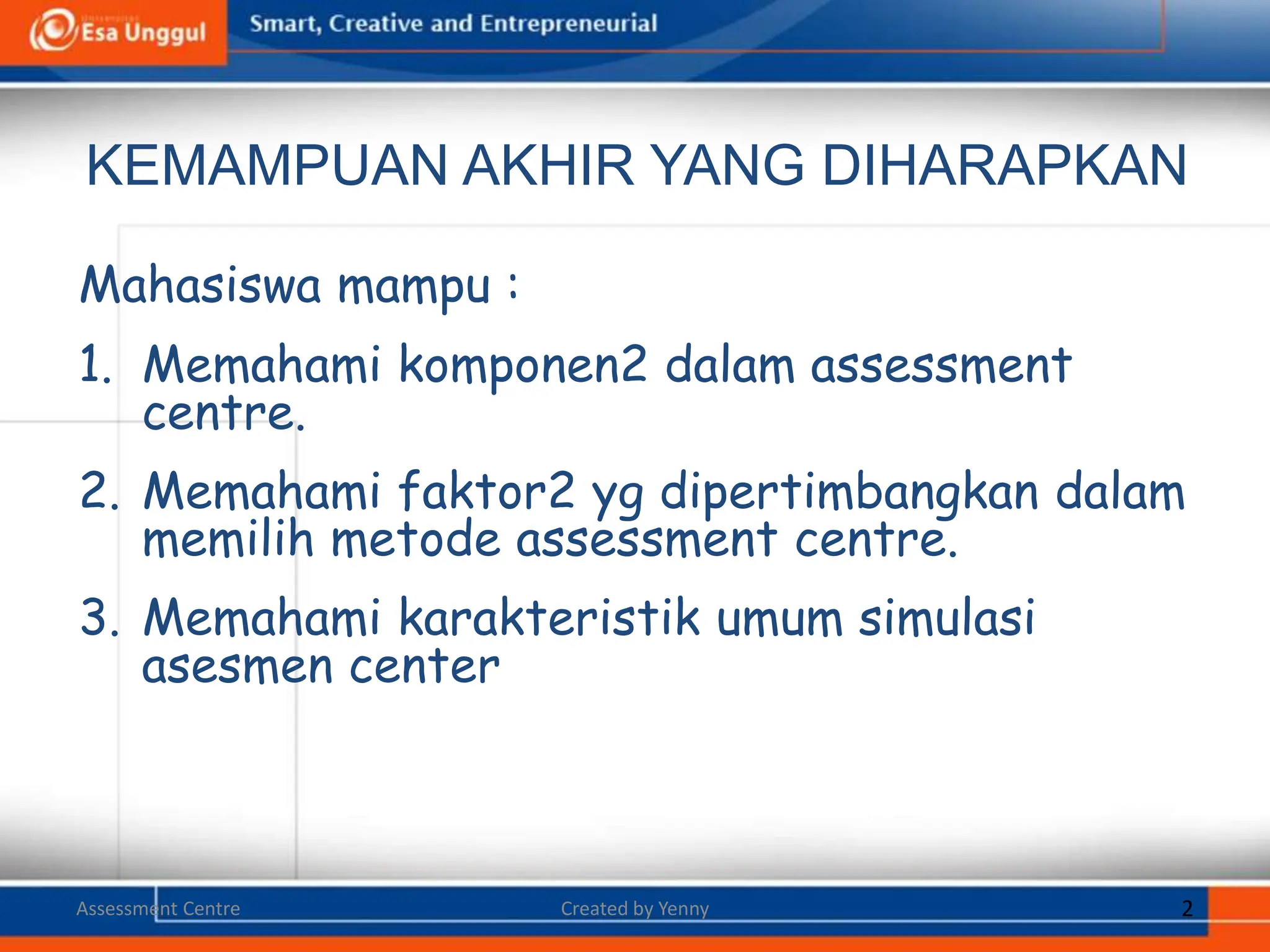 Esa Unggul

Smart, Creative and Entrepreneurial

KEMAMPUAN AKHIR YANG DIHARAPKAN

Mahasiswa mampu :

1. Memahami komponen2 dalam assessment centre.

2. Memahami faktor2 yg dipertimbangkan dalam memilih metode assessment centre.

3. Memahami karakteristik umum simulasi asesmen center

Assessment Centre

Created by Yenny

2